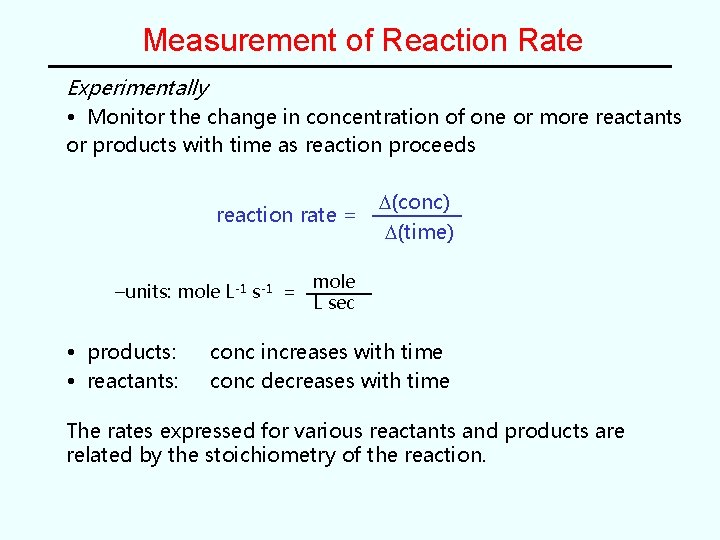 Measurement of Reaction Rate

Experimentally

• Monitor the change in concentration of one or more reactants or products with time as reaction proceeds

reaction rate = $\frac{\Delta(\text{conc})}{\Delta(\text{time})}$

–units: mole $L^{-1}$ $s^{-1}$ = $\frac{\text{mole}}{\text{L sec}}$

• products: conc increases with time
• reactants: conc decreases with time

The rates expressed for various reactants and products are related by the stoichiometry of the reaction.